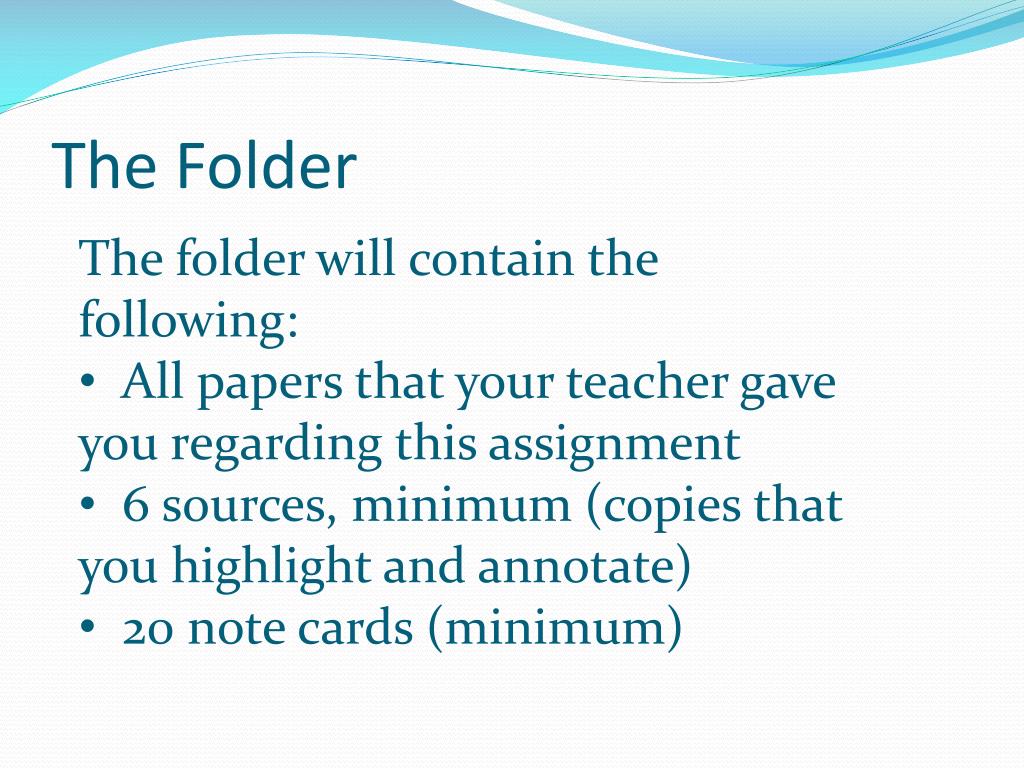 The Folder

The folder will contain the following:
• All papers that your teacher gave you regarding this assignment
• 6 sources, minimum (copies that you highlight and annotate)
• 20 note cards (minimum)